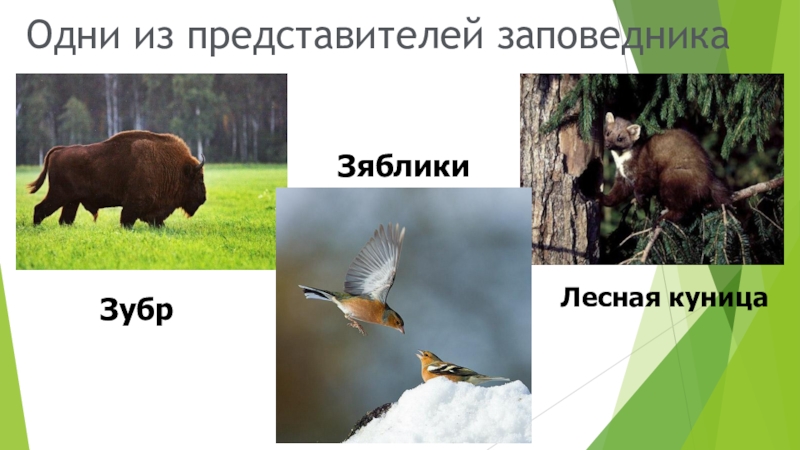 Одни из представителей заповедника

Зяблики

Зубр

Лесная куница